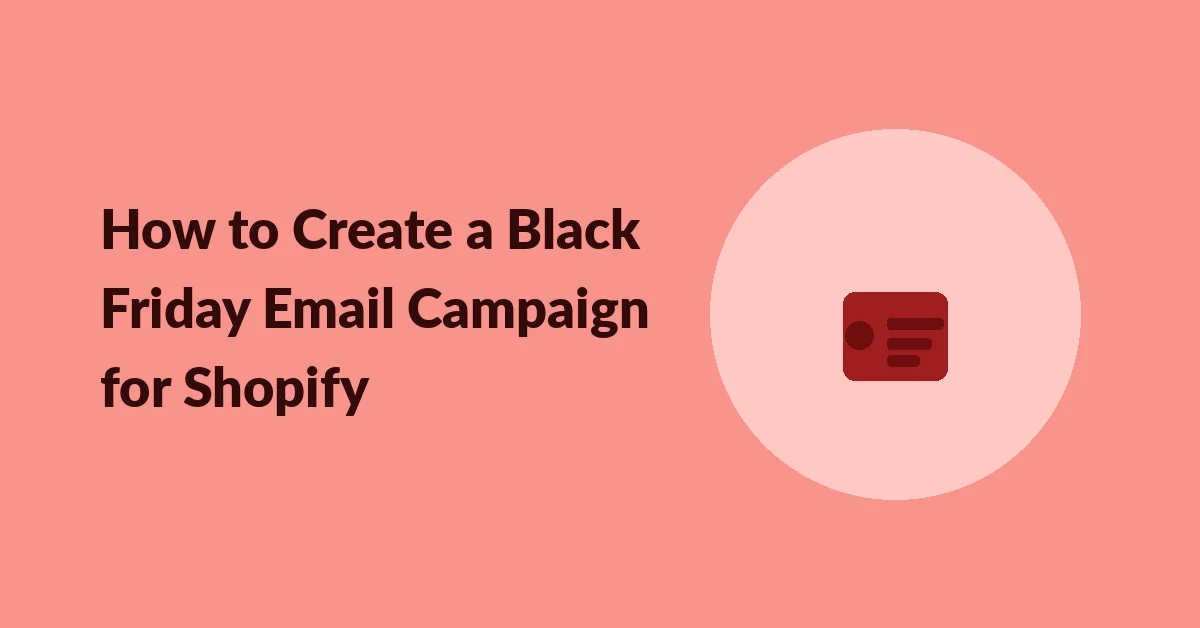 How to Create a Black Friday Email Campaign for Shopify